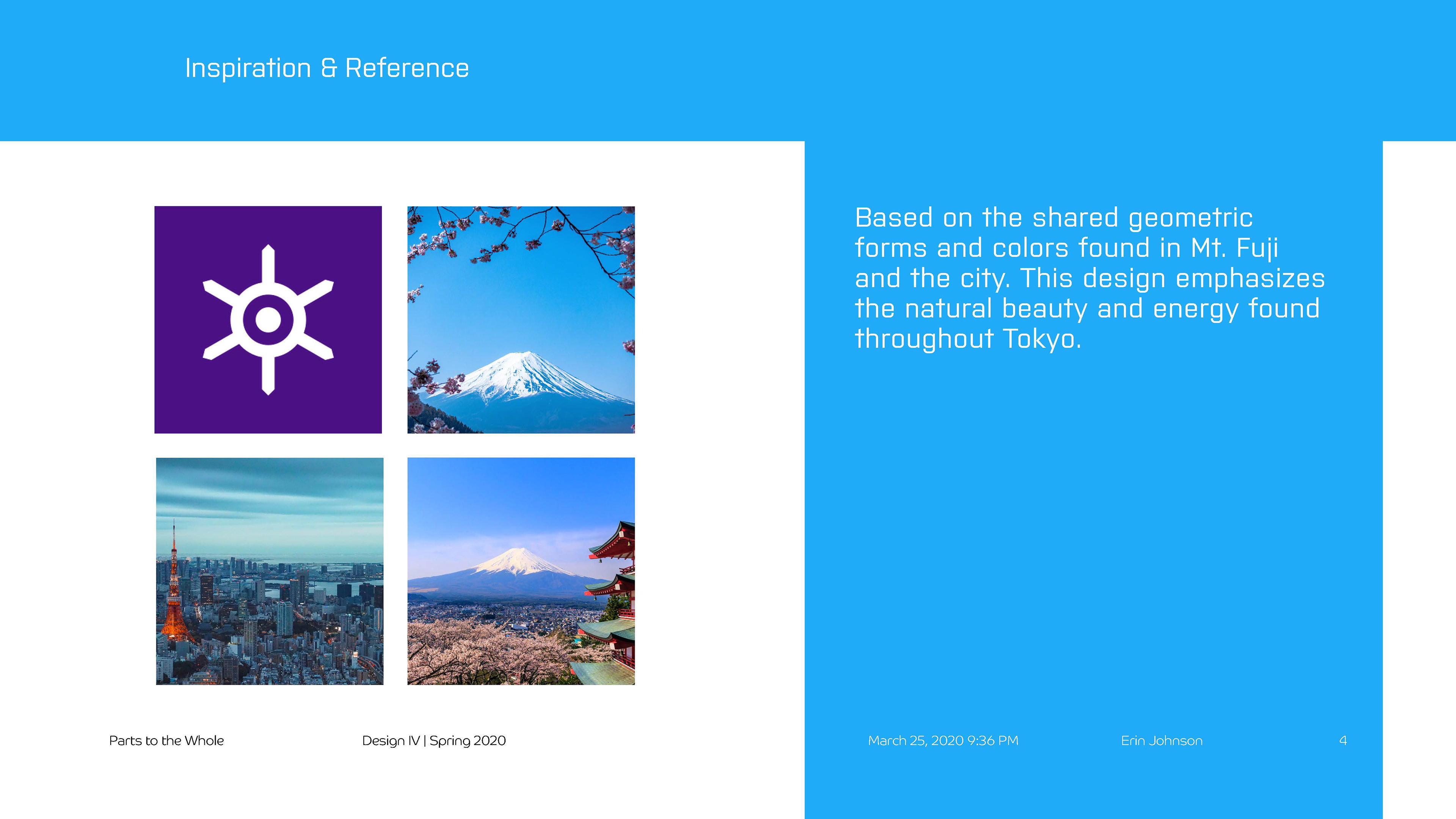 Inspiration & Reference

Based on the shared geometric forms and colors found in Mt. Fuji and the city. This design emphasizes the natural beauty and energy found throughout Tokyo.

Parts to the Whole

Design IV | Spring 2020

March 25, 2020 9:36 PM

Erin Johnson

4